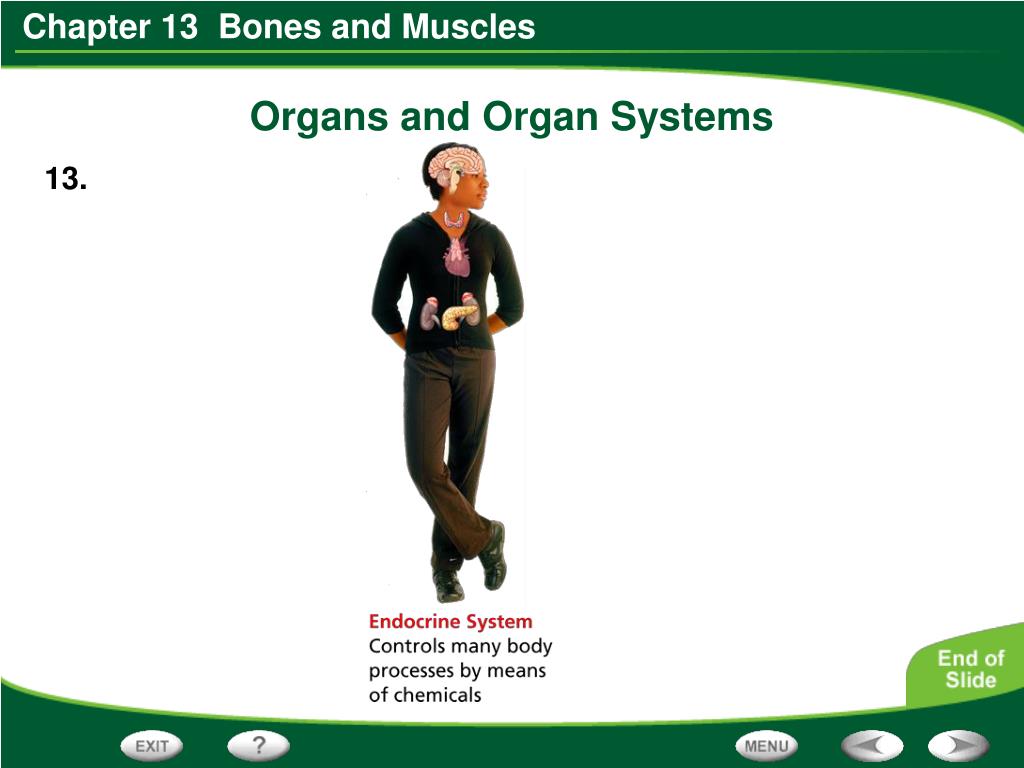 Chapter 13 Bones and Muscles

Organs and Organ Systems

13.

Endocrine System
Controls many body processes by means of chemicals

End of Slide

EXIT

?

MENU